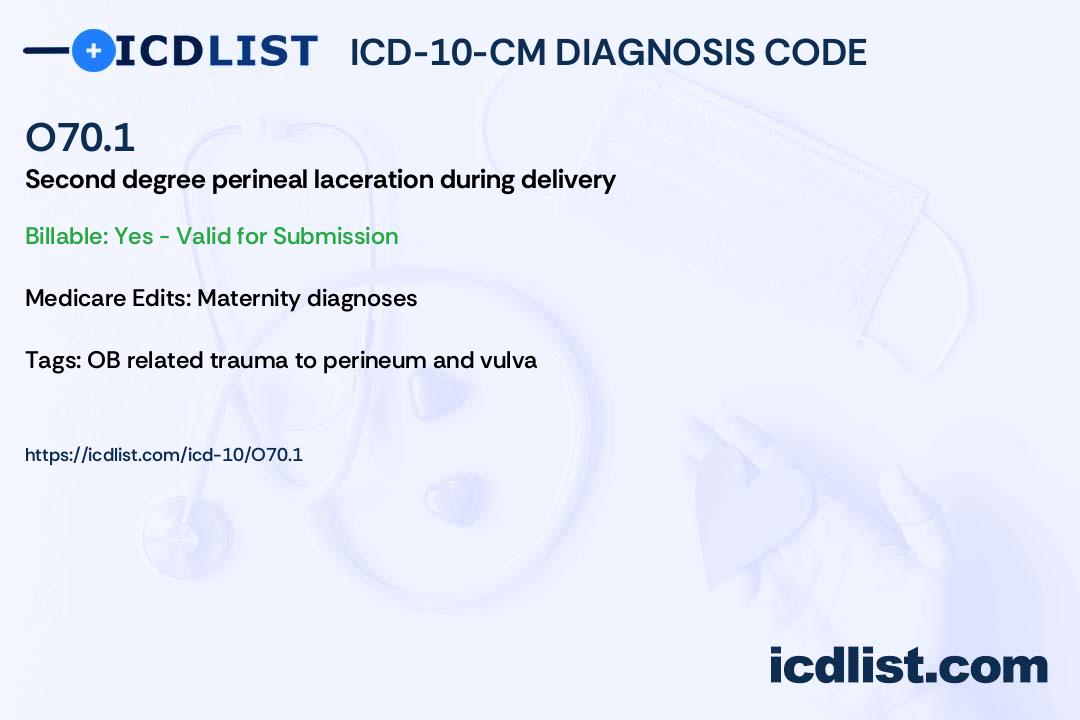 ICDLIST ICD-10-CM DIAGNOSIS CODE

O70.1

Second degree perineal laceration during delivery

Billable: Yes - Valid for Submission

Medicare Edits: Maternity diagnoses

Tags: OB related trauma to perineum and vulva

https://icdlist.com/icd-10/O70.1

icdlist.com